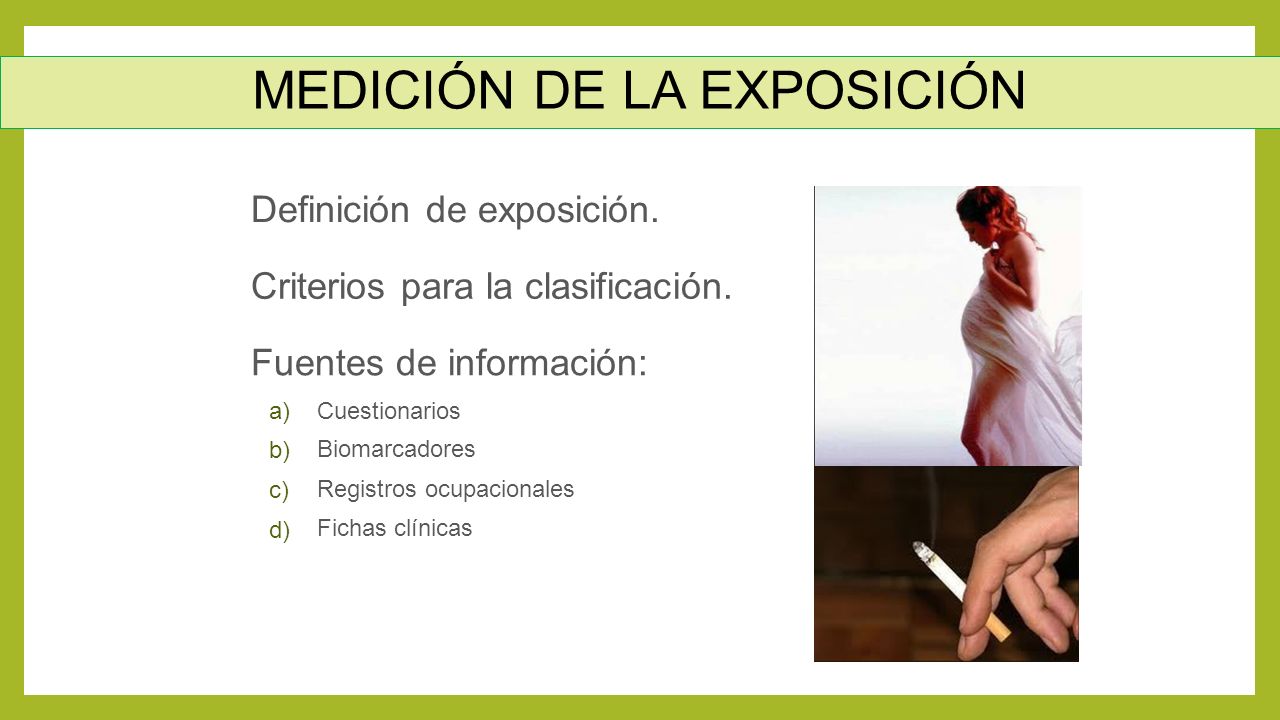 MEDICIÓN DE LA EXPOSICIÓN

Definición de exposición.

Criterios para la clasificación.

Fuentes de información:

a) Cuestionarios
b) Biomarcadores
c) Registros ocupacionales
d) Fichas clínicas